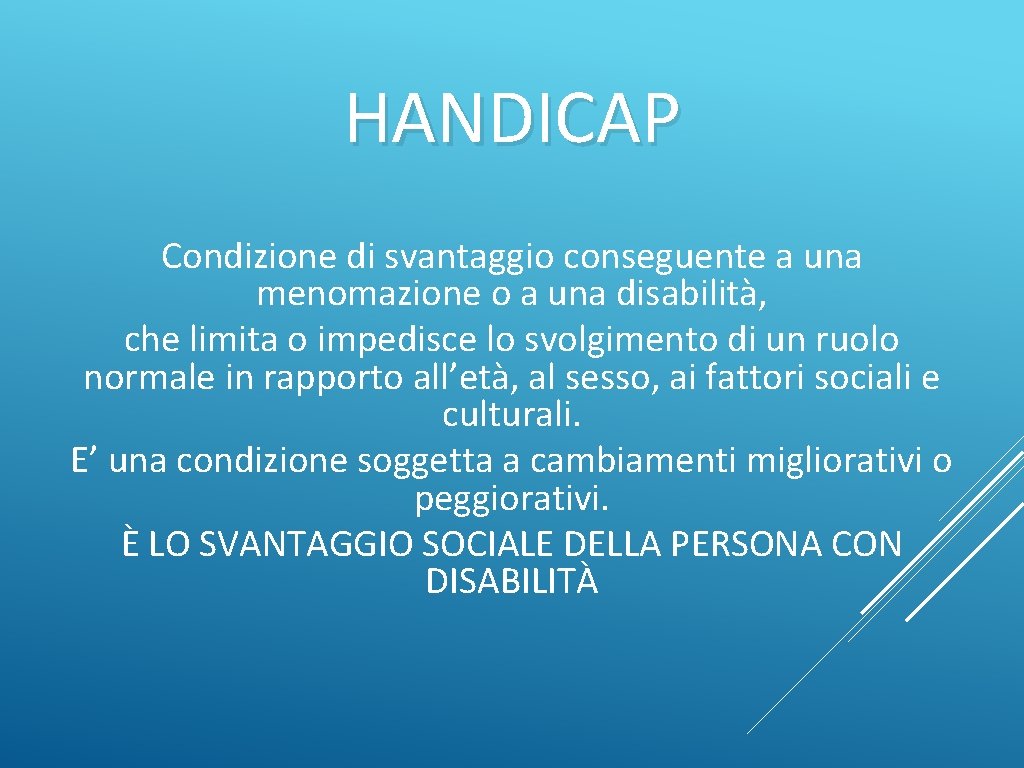 HANDICAP

Condizione di svantaggio conseguente a una menomazione o a una disabilità,
che limita o impedisce lo svolgimento di un ruolo normale in rapporto all’età, al sesso, ai fattori sociali e culturali.
E’ una condizione soggetta a cambiamenti migliorativi o peggiorativi.
È LO SVANTAGGIO SOCIALE DELLA PERSONA CON DISABILITÀ